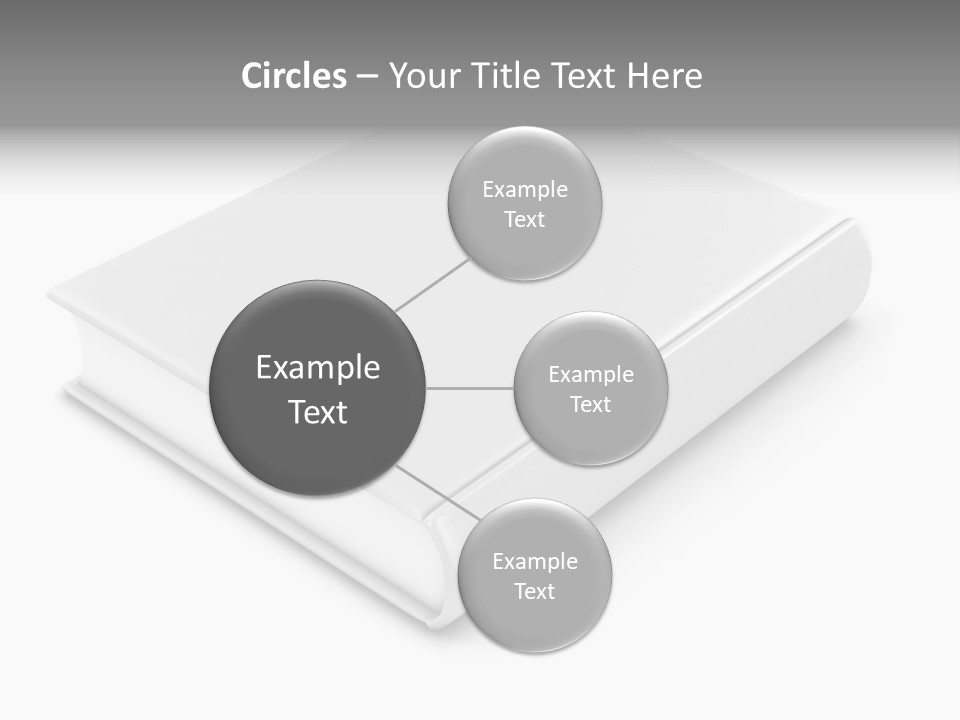 Circles – Your Title Text Here

Example Text

Example Text

Example Text

Example Text